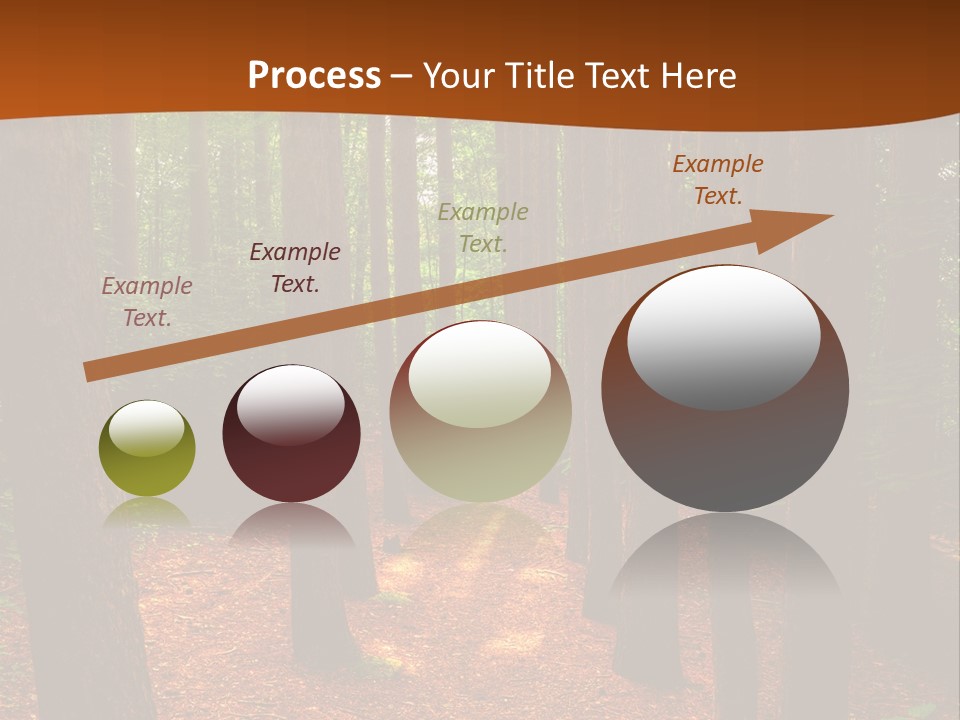 Process – Your Title Text Here

Example Text.

Example Text.

Example Text.

Example Text.